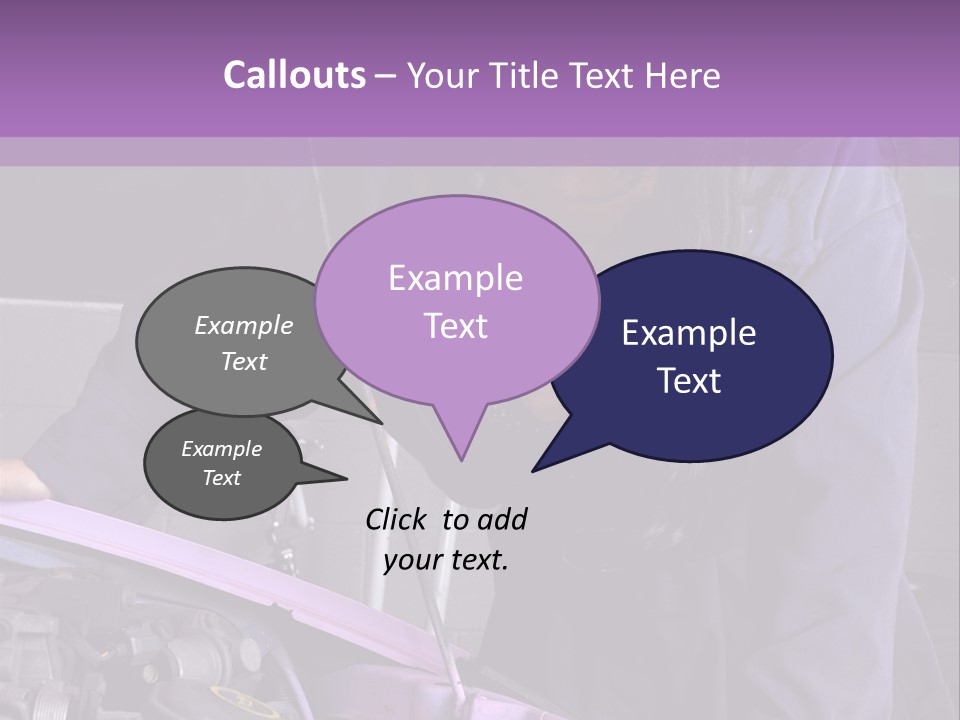 Callouts – Your Title Text Here

Example Text

Example Text

Example Text

Example Text

Click to add your text.